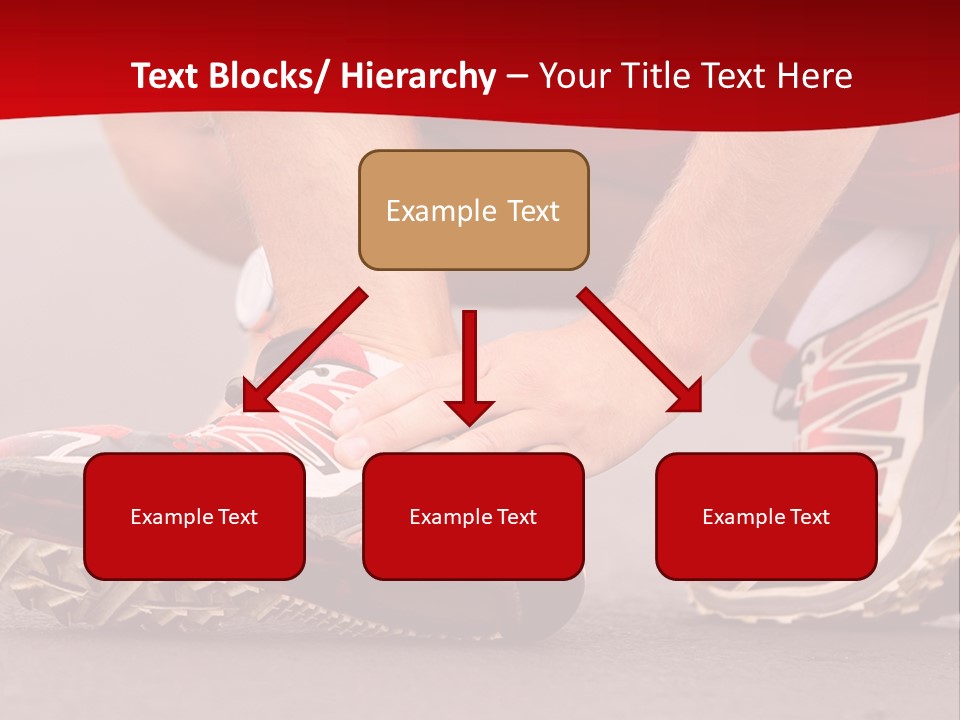 Text Blocks/ Hierarchy – Your Title Text Here

Example Text

Example Text

Example Text

Example Text